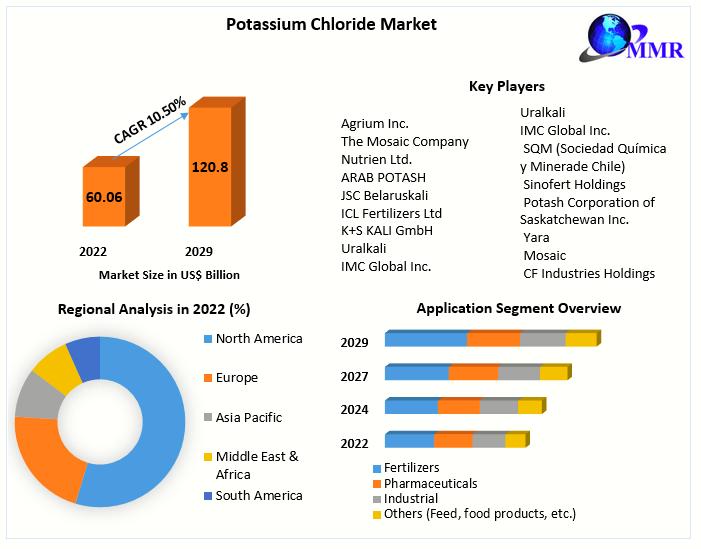 Potassium Chloride Market

MMR

CAGR 10.50%

60.06

120.8

2022

2029

Market Size in US$ Billion

Key Players

Agrium Inc.
The Mosaic Company
Nutrien Ltd.
ARAB POTASH
JSC Belaruskali
ICL Fertilizers Ltd
K+S KALI GmbH
Uralkali
IMC Global Inc.

Uralkali
IMC Global Inc.
SQM (Sociedad Química y Minerade Chile)
Sinofert Holdings
Potash Corporation of Saskatchewan Inc.
Yara
Mosaic
CF Industries Holdings

Regional Analysis in 2022 (%)

North America
Europe
Asia Pacific
Middle East & Africa
South America

Application Segment Overview

2029
2027
2024
2022

Fertilizers
Pharmaceuticals
Industrial
Others (Feed, food products, etc.)